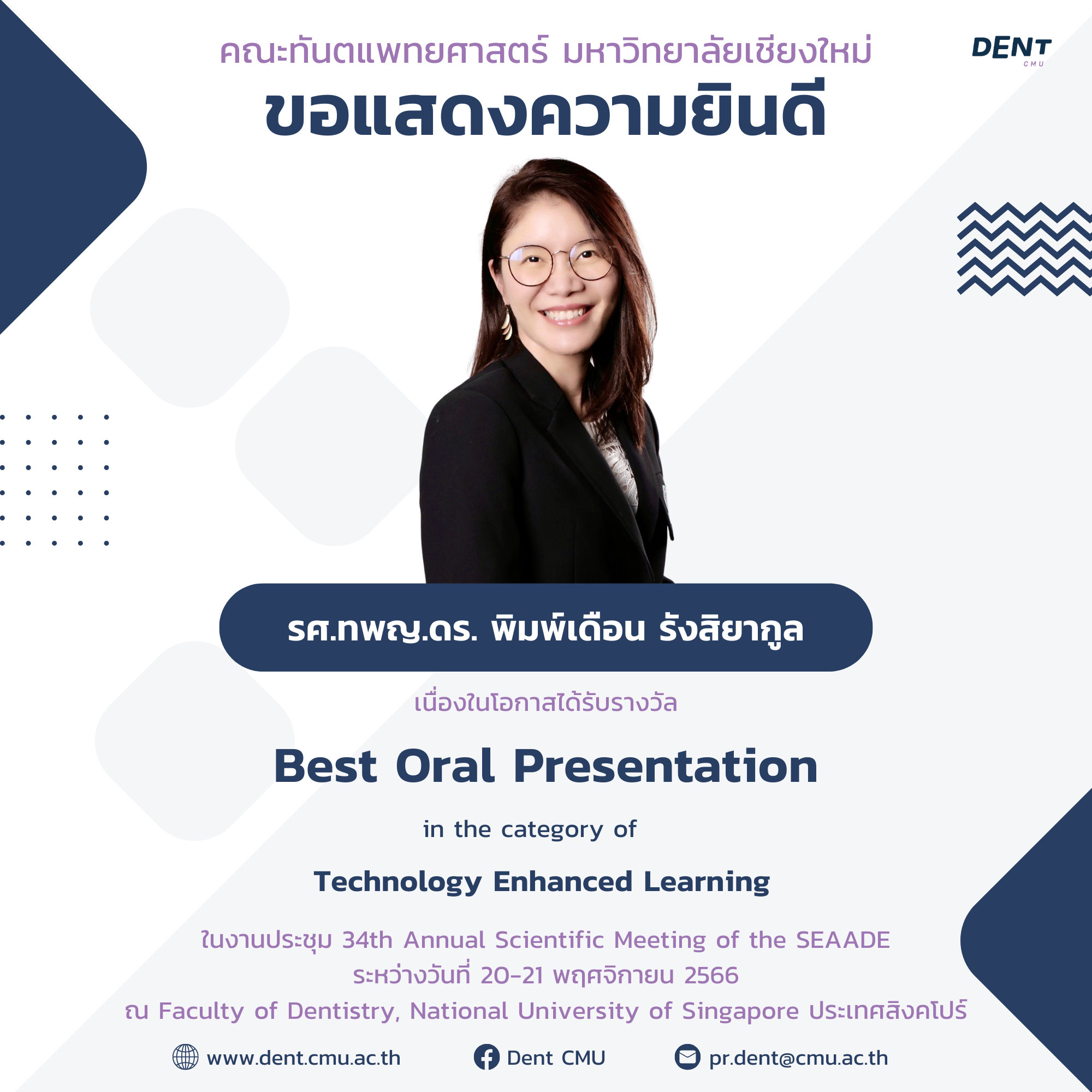 คณะทันตแพทยศาสตร์ มหาวิทยาลัยเชียงใหม่

DENT CMU

ขอแสดงความยินดี

รศ.ทพญ.ดร. พิมพ์เดือน รังสิยากูล

เนื่องในโอกาสได้รับรางวัล

Best Oral Presentation

in the category of

Technology Enhanced Learning

ในงานประชุม 34th Annual Scientific Meeting of the SEAADE
ระหว่างวันที่ 20-21 พฤศจิกายน 2566
ณ Faculty of Dentistry, National University of Singapore ประเทศสิงคโปร์

www.dent.cmu.ac.th Dent CMU pr.dent@cmu.ac.th